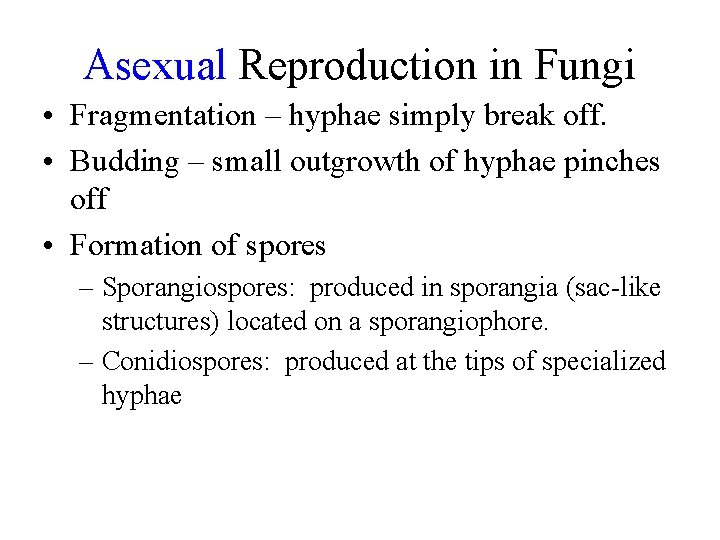 Asexual Reproduction in Fungi

• Fragmentation – hyphae simply break off.

• Budding – small outgrowth of hyphae pinches off

• Formation of spores
– Sporangiospores: produced in sporangia (sac-like structures) located on a sporangiophore.
– Conidiospores: produced at the tips of specialized hyphae